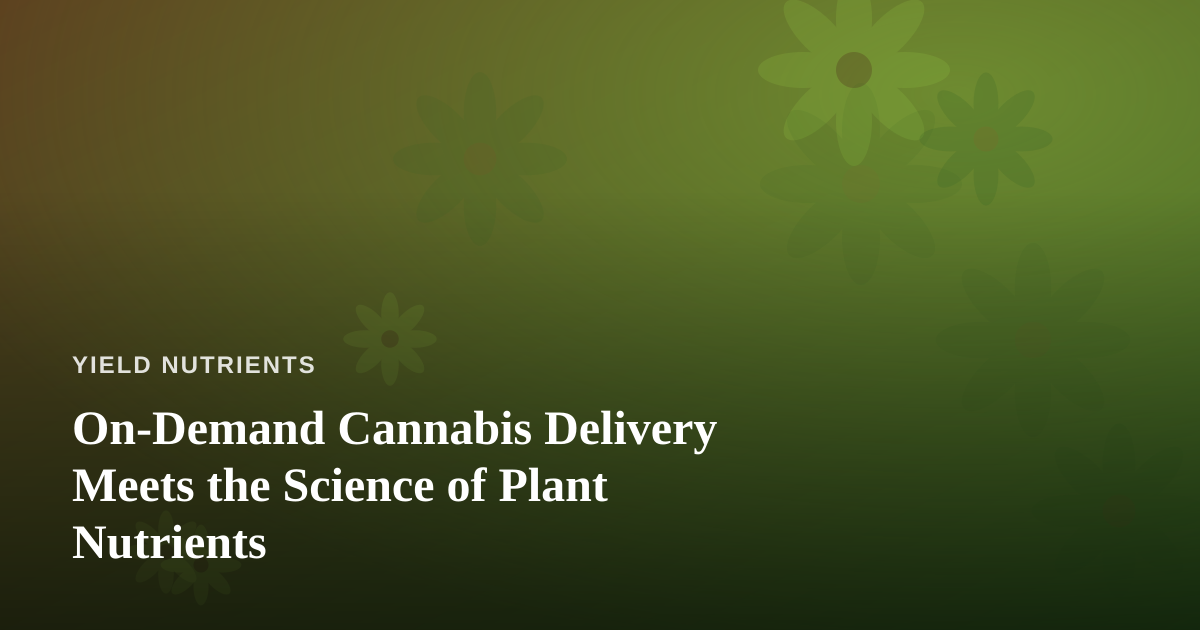 YIELD NUTRIENTS

On-Demand Cannabis Delivery Meets the Science of Plant Nutrients